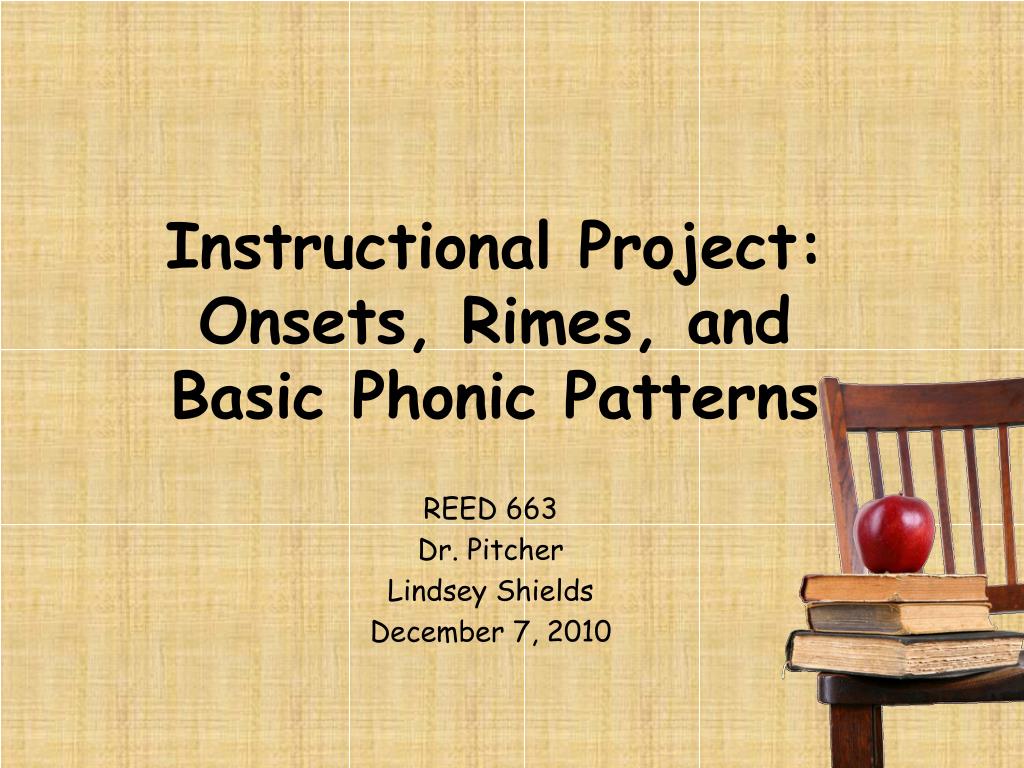 Instructional Project: Onsets, Rimes, and Basic Phonic Patterns

REED 663
Dr. Pitcher
Lindsey Shields
December 7, 2010